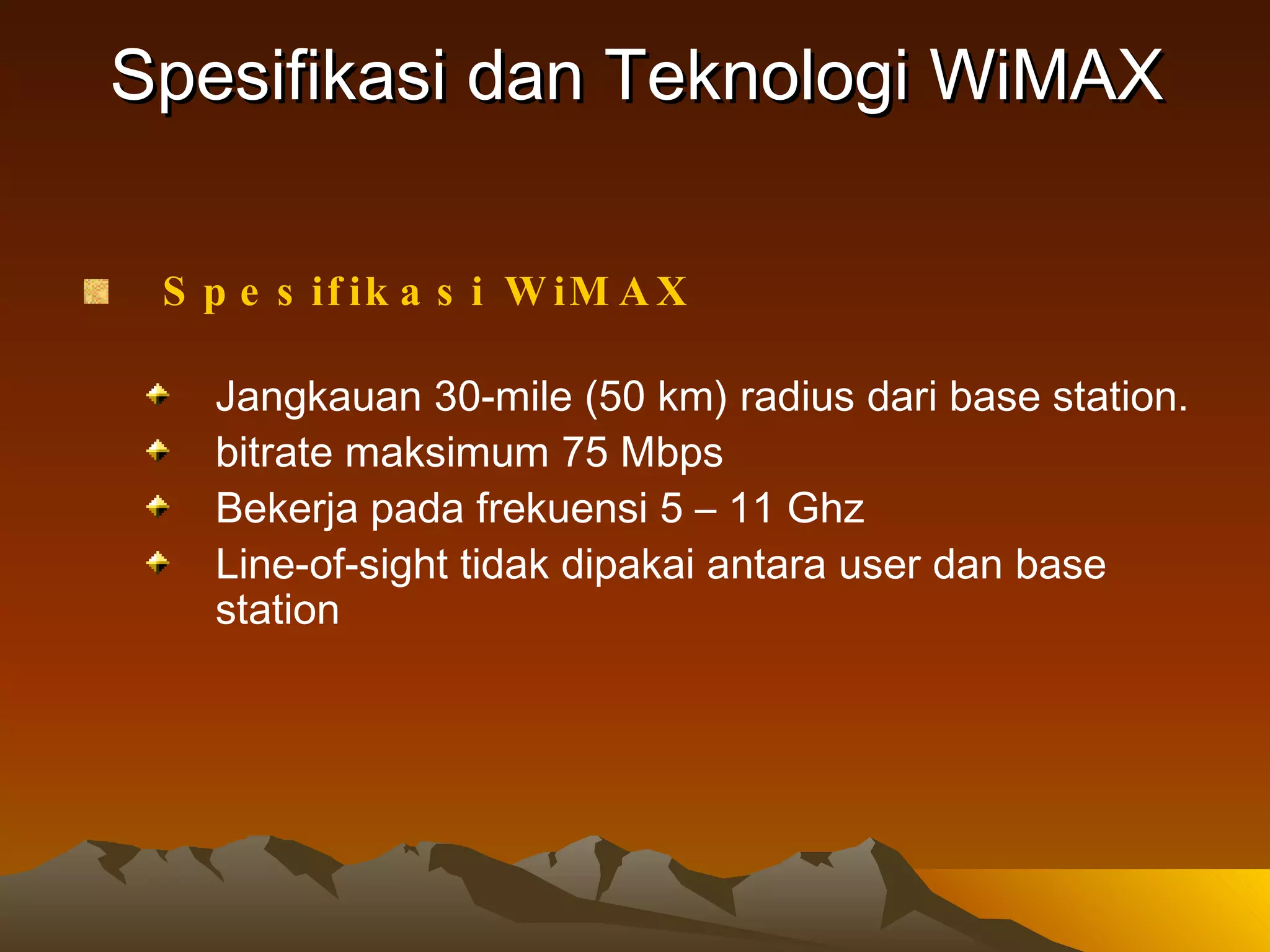 Spesifikasi dan Teknologi WiMAX

Spesifikasi WiMAX

Jangkauan 30-mile (50 km) radius dari base station.
bitrate maksimum 75 Mbps
Bekerja pada frekuensi 5 – 11 Ghz
Line-of-sight tidak dipakai antara user dan base station